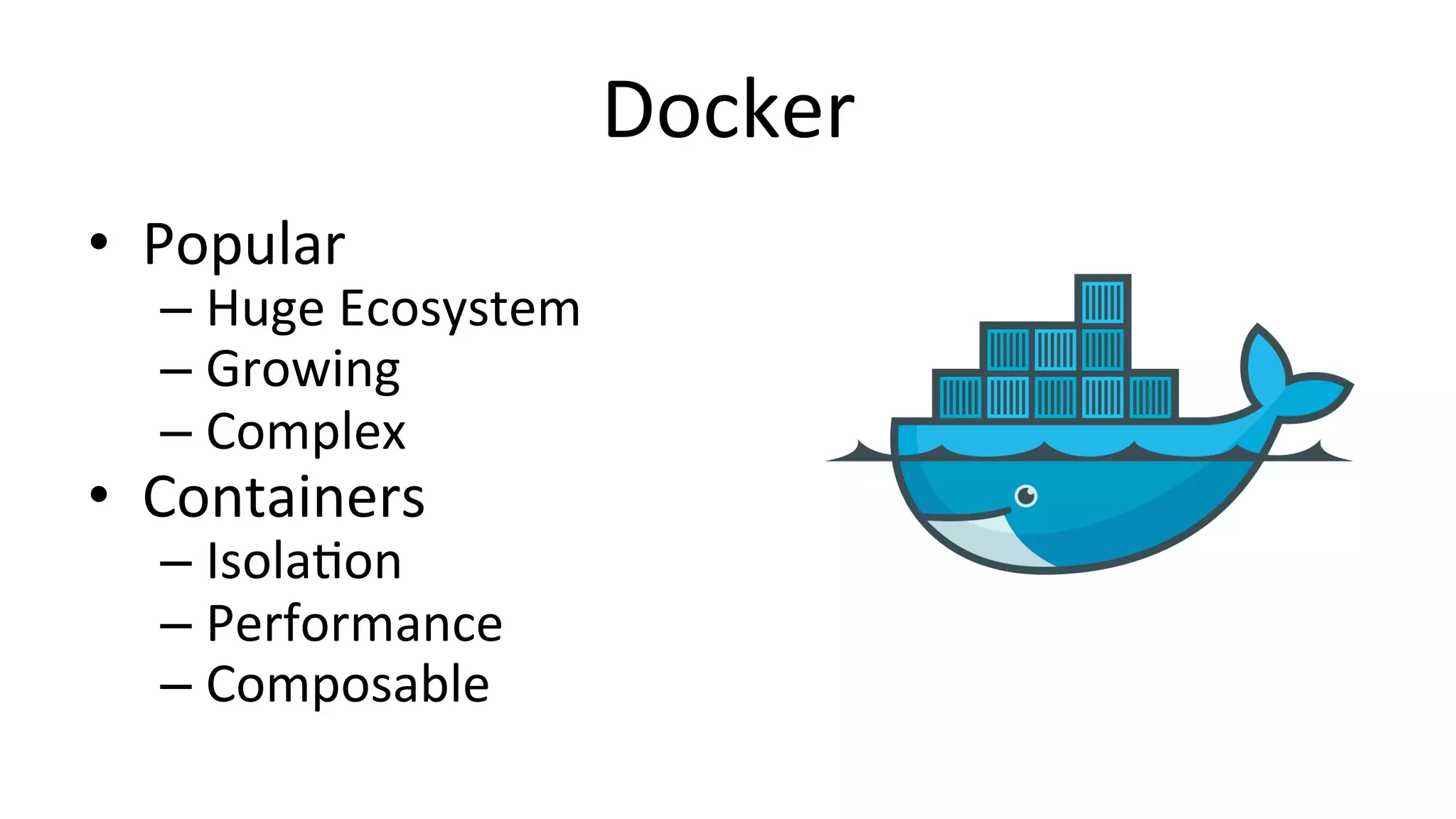 Docker

• Popular
  – Huge Ecosystem
  – Growing
  – Complex
• Containers
  – Isolation
  – Performance
  – Composable